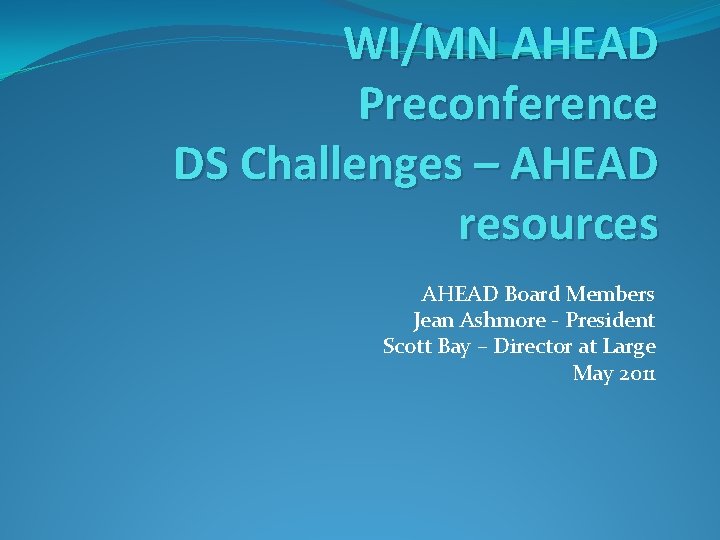 WI/MN AHEAD Preconference DS Challenges – AHEAD resources

AHEAD Board Members
Jean Ashmore - President
Scott Bay – Director at Large
May 2011